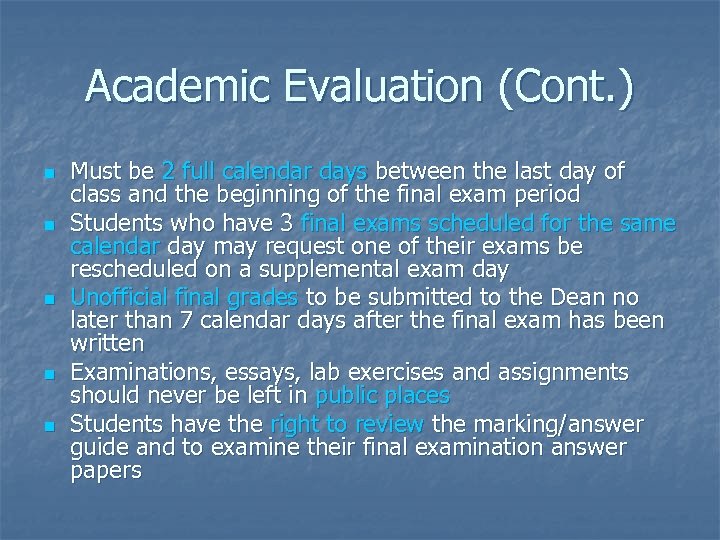 Academic Evaluation (Cont.)

- Must be 2 full calendar days between the last day of class and the beginning of the final exam period
- Students who have 3 final exams scheduled for the same calendar day may request one of their exams be rescheduled on a supplemental exam day
- Unofficial final grades to be submitted to the Dean no later than 7 calendar days after the final exam has been written
- Examinations, essays, lab exercises and assignments should never be left in public places
- Students have the right to review the marking/answer guide and to examine their final examination answer papers